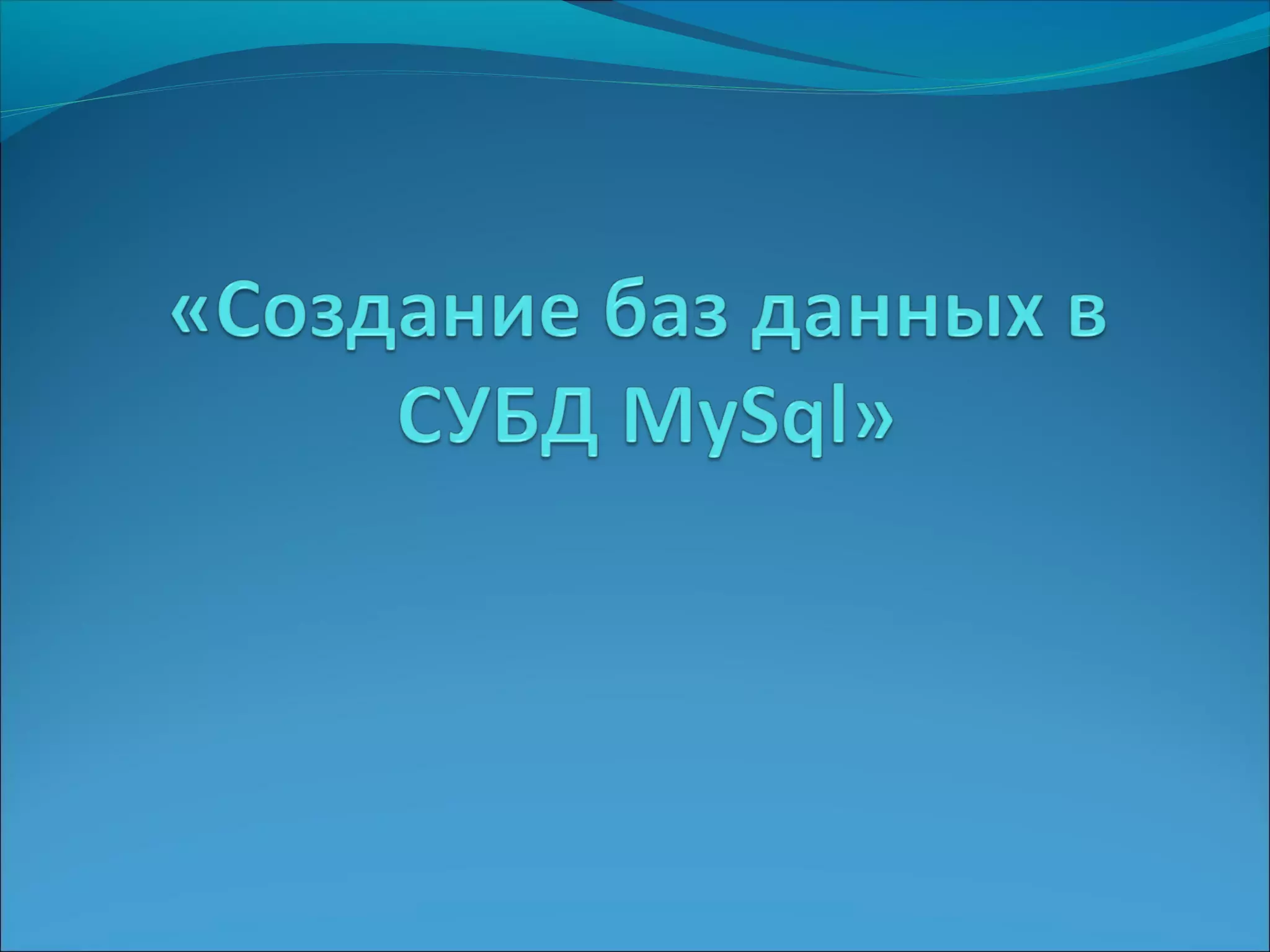 «Создание баз данных в СУБД MySql»